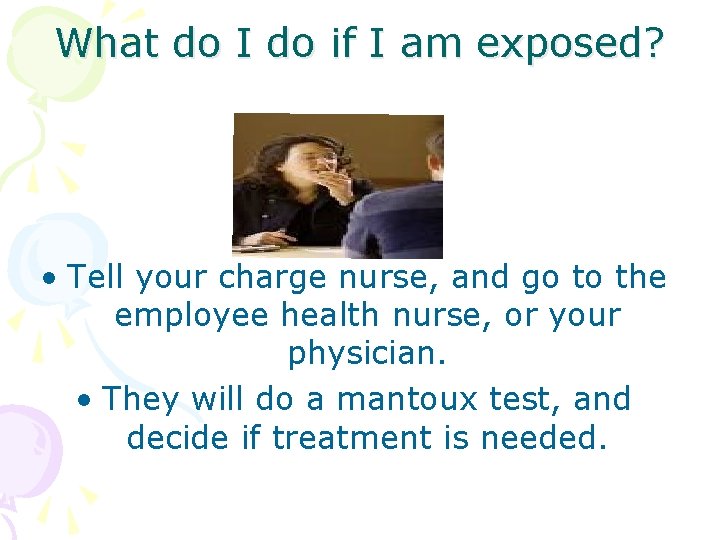 What do I do if I am exposed?

• Tell your charge nurse, and go to the employee health nurse, or your physician.

• They will do a mantoux test, and decide if treatment is needed.